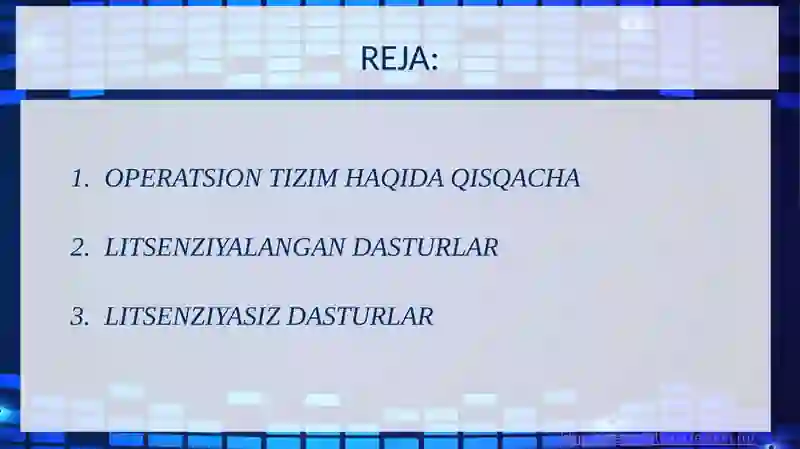 REJA:

1. OPERATSION TIZIM HAQIDA QISQACHA

2. LITSENZIYALANGAN DASTURLAR

3. LITSENZIYASIZ DASTURLAR